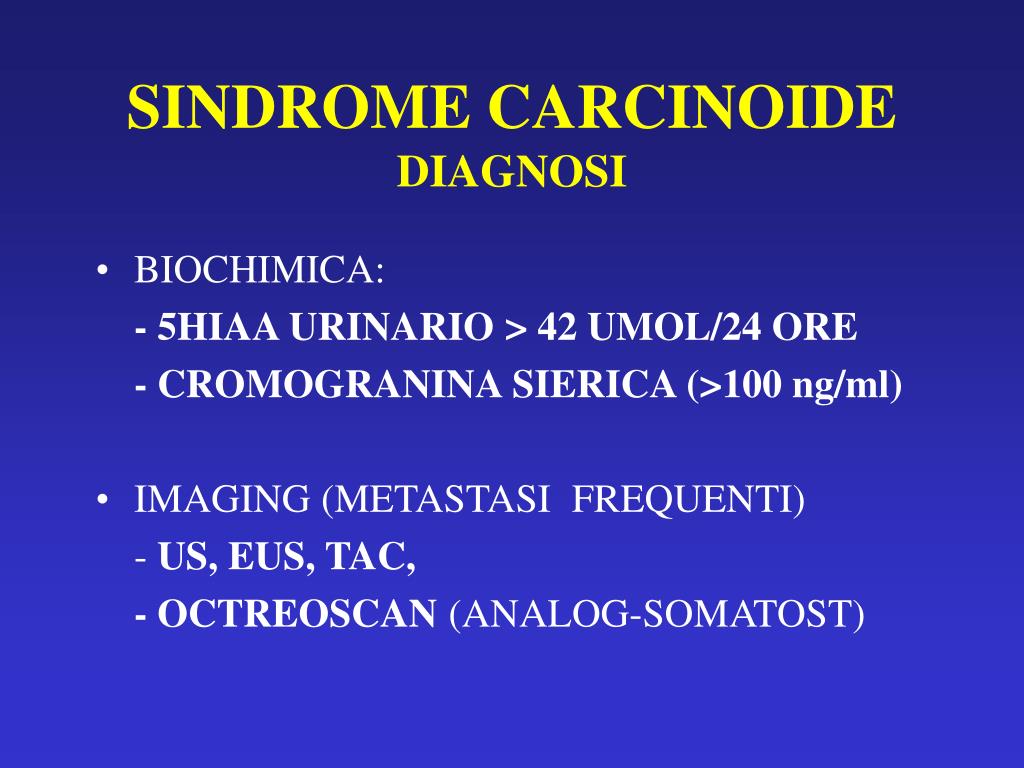 SINDROME CARCINOIDE
DIAGNOSI

• BIOCHIMICA:
- 5HIAA URINARIO > 42 UMOL/24 ORE
- CROMOGRANINA SIERICA (>100 ng/ml)

• IMAGING (METASTASI FREQUENTI)
- US, EUS, TAC,
- OCTREOSCAN (ANALOG-SOMATOST)